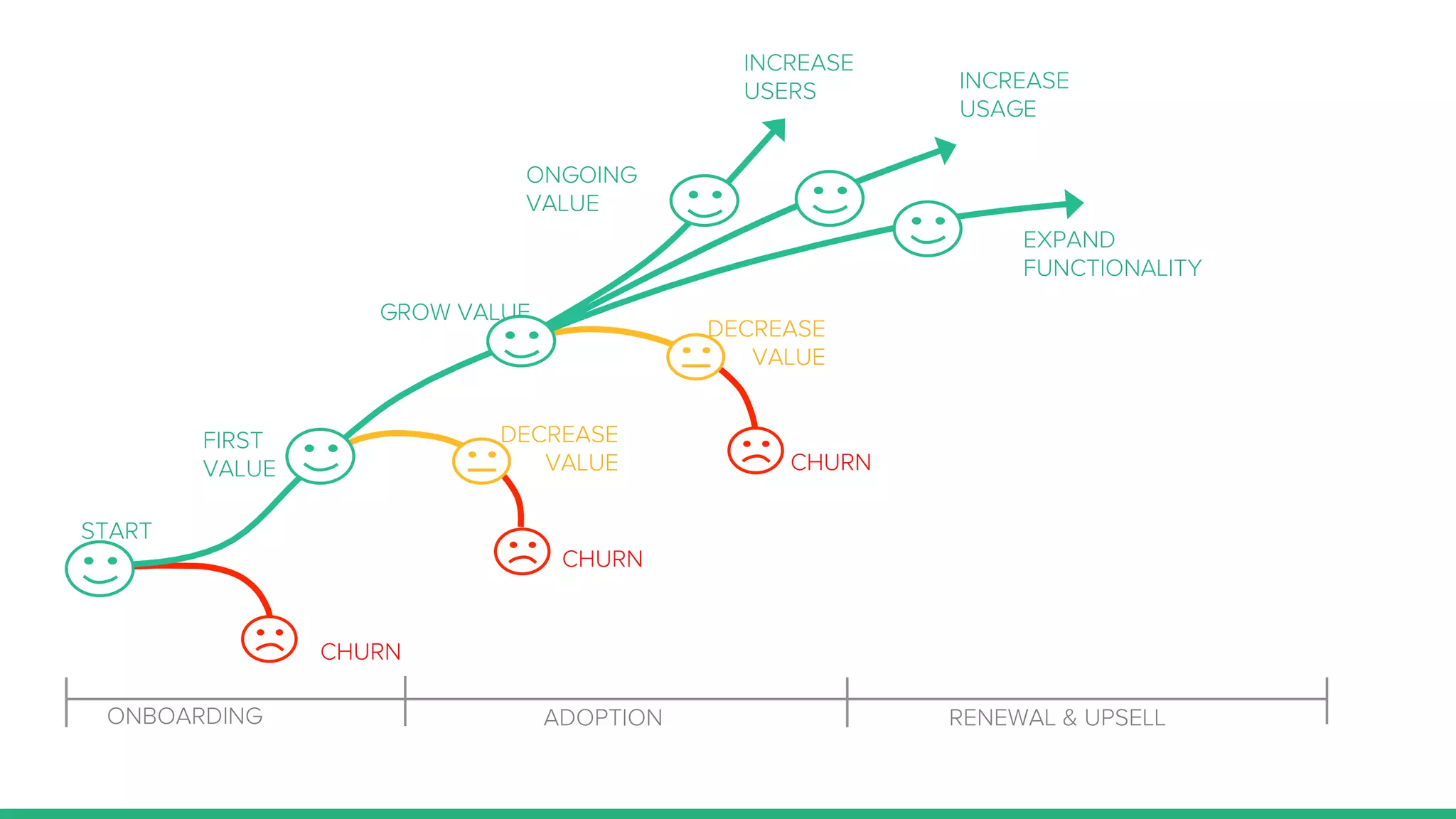 INCREASE USERS

INCREASE USAGE

ONGOING VALUE

EXPAND FUNCTIONALITY

GROW VALUE

DECREASE VALUE

FIRST VALUE

DECREASE VALUE

CHURN

START

CHURN

CHURN

ONBOARDING

ADOPTION

RENEWAL & UPSELL